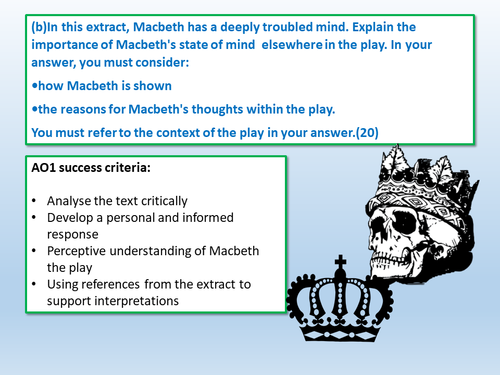 (b)In this extract, Macbeth has a deeply troubled mind. Explain the importance of Macbeth's state of mind elsewhere in the play. In your answer, you must consider:

•how Macbeth is shown

•the reasons for Macbeth's thoughts within the play.

You must refer to the context of the play in your answer.(20)

AO1 success criteria:

• Analyse the text critically
• Develop a personal and informed response
• Perceptive understanding of Macbeth the play
• Using references from the extract to support interpretations